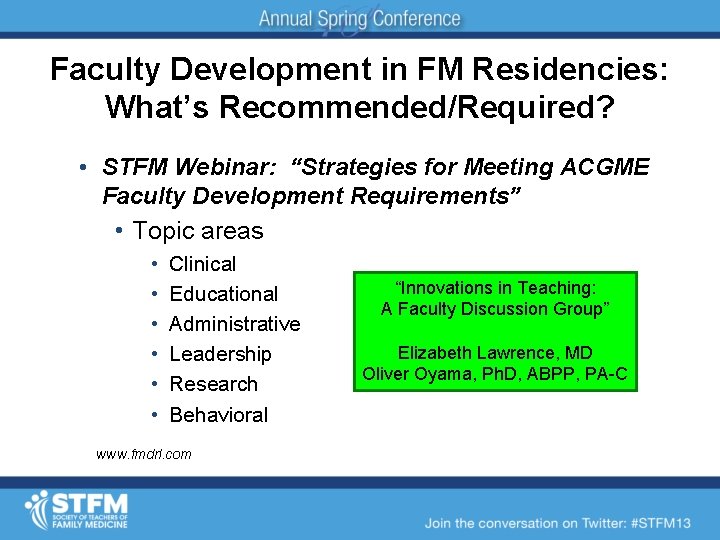 Annual Spring Conference

Faculty Development in FM Residencies: What's Recommended/Required?

• STFM Webinar: "Strategies for Meeting ACGME Faculty Development Requirements"
  • Topic areas
    • Clinical
    • Educational
    • Administrative
    • Leadership
    • Research
    • Behavioral

"Innovations in Teaching: A Faculty Discussion Group"

Elizabeth Lawrence, MD
Oliver Oyama, PhD, ABPP, PA-C

www.fmdrl.com

STFM
SOCIETY OF TEACHERS OF FAMILY MEDICINE

Join the conversation on Twitter: #STFM13